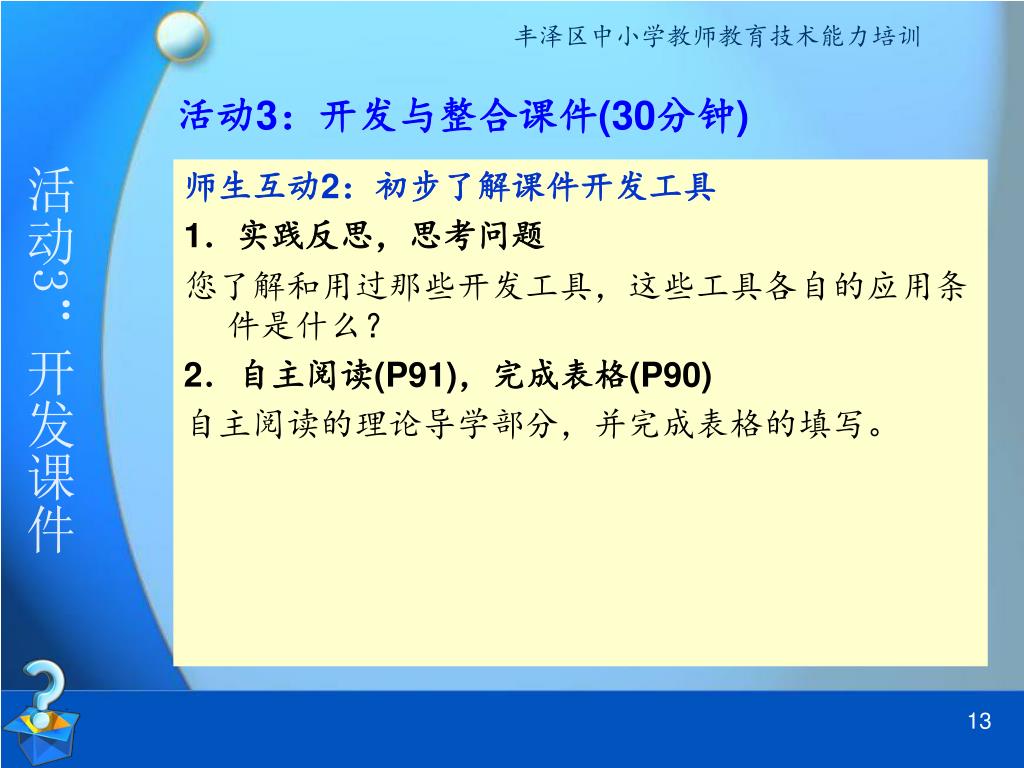 丰泽区中小学教师教育技术能力培训

活动3：开发与整合课件(30分钟)

活动3：开发课件

师生互动2：初步了解课件开发工具

1．实践反思，思考问题

您了解和用过那些开发工具，这些工具各自的应用条件是什么？

2．自主阅读(P91)，完成表格(P90)

自主阅读的理论导学部分，并完成表格的填写。

13